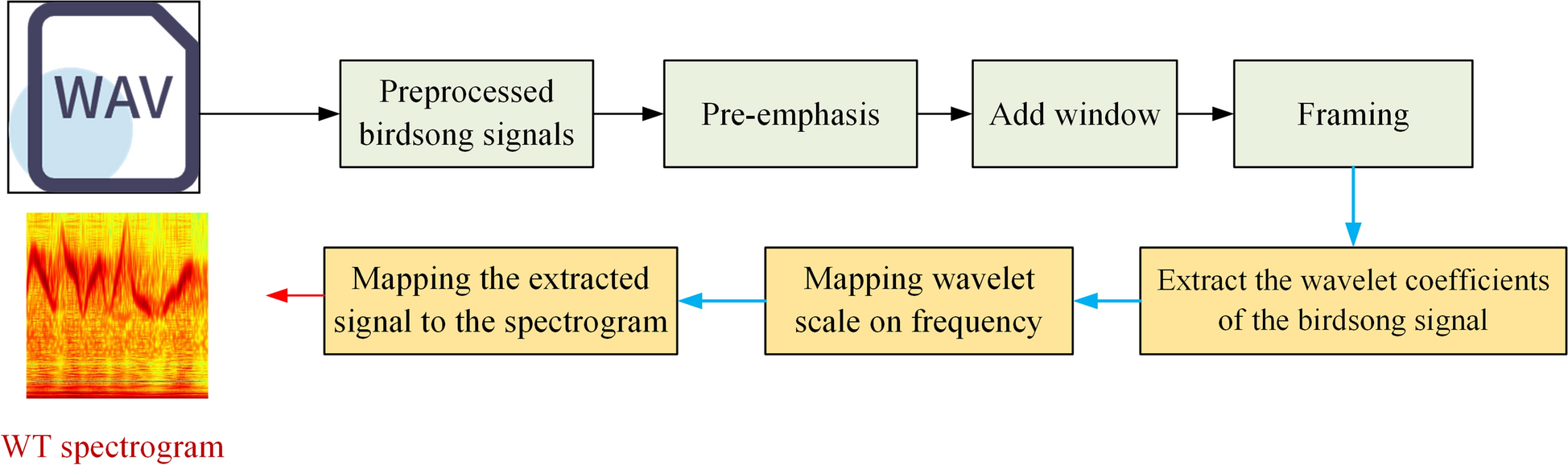 WAV

Preprocessed birdsong signals

Pre-emphasis

Add window

Framing

Extract the wavelet coefficients of the birdsong signal

Mapping wavelet scale on frequency

Mapping the extracted signal to the spectrogram

WT spectrogram